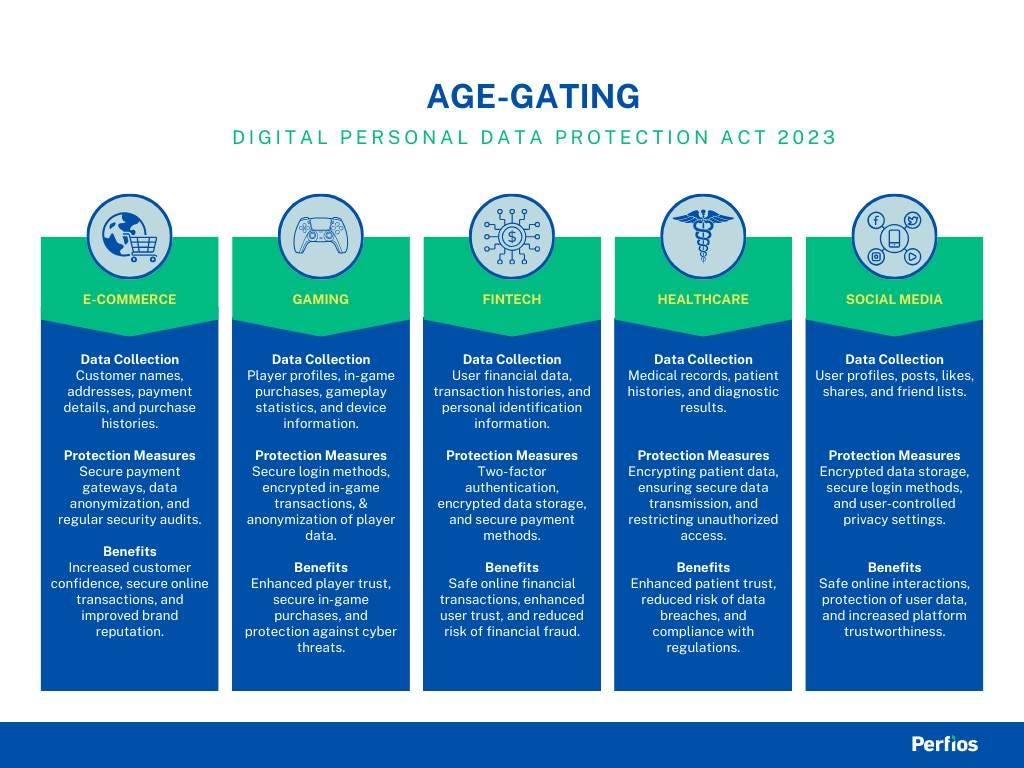 AGE-GATING

DIGITAL PERSONAL DATA PROTECTION ACT 2023

E-COMMERCE

Data Collection
Customer names, addresses, payment details, and purchase histories.

Protection Measures
Secure payment gateways, data anonymization, and regular security audits.

Benefits
Increased customer confidence, secure online transactions, and improved brand reputation.

GAMING

Data Collection
Player profiles, in-game purchases, gameplay statistics, and device information.

Protection Measures
Secure login methods, encrypted in-game transactions, & anonymization of player data.

Benefits
Enhanced player trust, secure in-game purchases, and protection against cyber threats.

FINTECH

Data Collection
User financial data, transaction histories, and personal identification information.

Protection Measures
Two-factor authentication, encrypted data storage, and secure payment methods.

Benefits
Safe online financial transactions, enhanced user trust, and reduced risk of financial fraud.

HEALTHCARE

Data Collection
Medical records, patient histories, and diagnostic results.

Protection Measures
Encrypting patient data, ensuring secure data transmission, and restricting unauthorized access.

Benefits
Enhanced patient trust, reduced risk of data breaches, and compliance with regulations.

SOCIAL MEDIA

Data Collection
User profiles, posts, likes, shares, and friend lists.

Protection Measures
Encrypted data storage, secure login methods, and user-controlled privacy settings.

Benefits
Safe online interactions, protection of user data, and increased platform trustworthiness.

Perfios